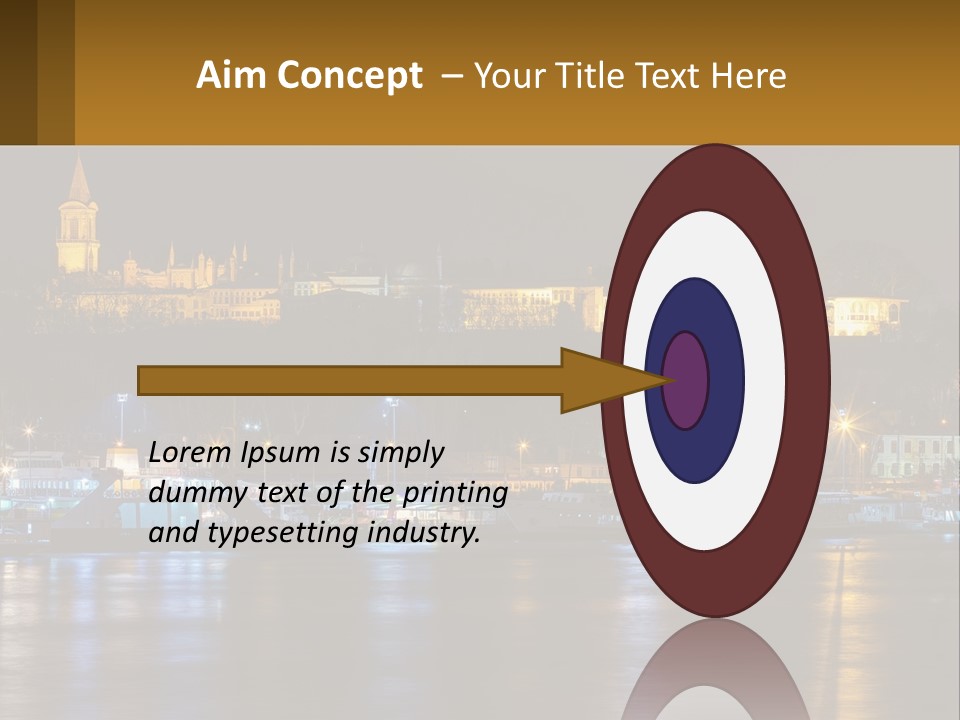 Aim Concept – Your Title Text Here

Lorem Ipsum is simply dummy text of the printing and typesetting industry.